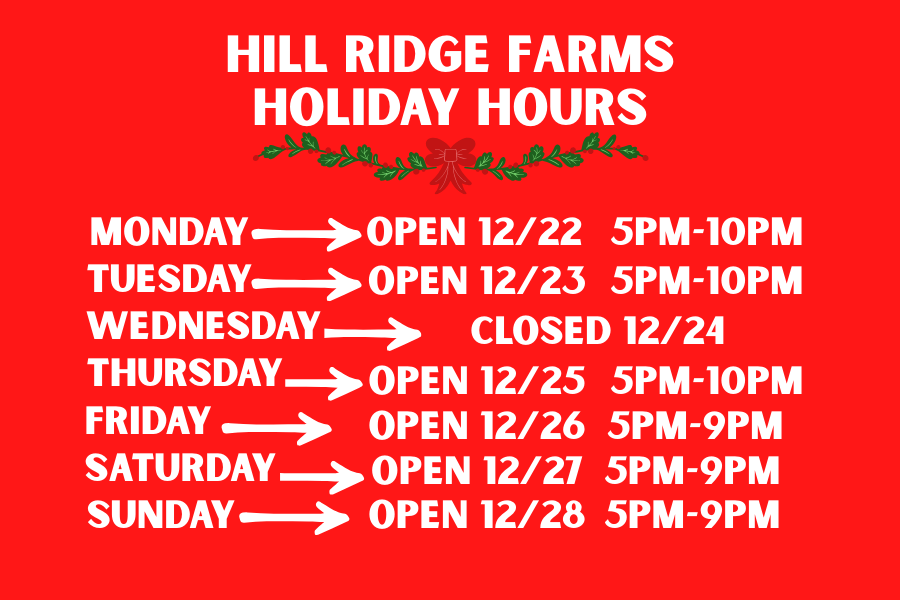 HILL RIDGE FARMS
HOLIDAY HOURS

MONDAY → OPEN 12/22 5PM-10PM
TUESDAY → OPEN 12/23 5PM-10PM
WEDNESDAY → CLOSED 12/24
THURSDAY → OPEN 12/25 5PM-10PM
FRIDAY → OPEN 12/26 5PM-9PM
SATURDAY → OPEN 12/27 5PM-9PM
SUNDAY → OPEN 12/28 5PM-9PM